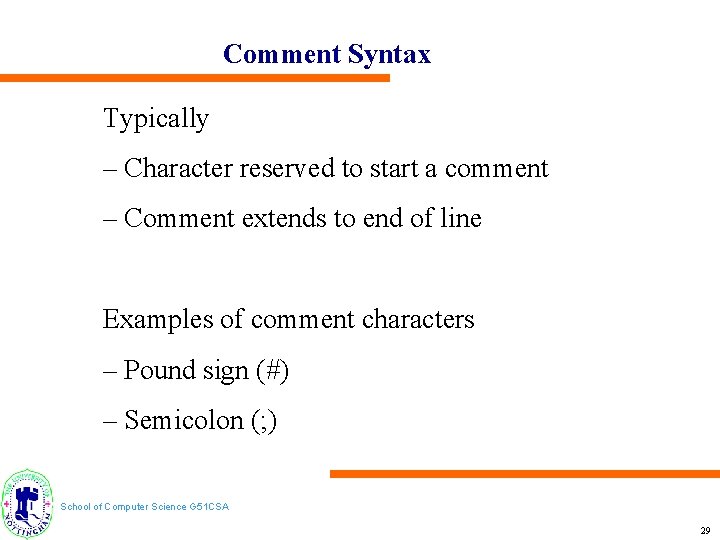 Comment Syntax

Typically

– Character reserved to start a comment

– Comment extends to end of line

Examples of comment characters

– Pound sign (#)

– Semicolon (;)

NOTTINGHAM

School of Computer Science G51CSA

29